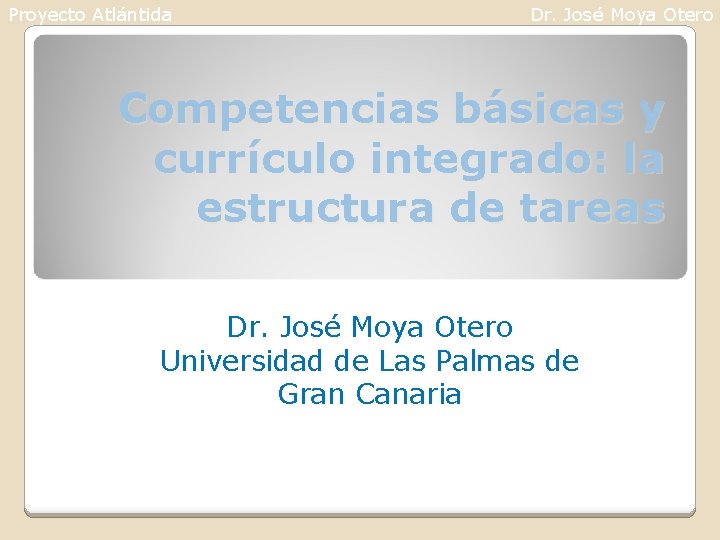 Proyecto Atlántida

Dr. José Moya Otero

Competencias básicas y currículo integrado: la estructura de tareas

Dr. José Moya Otero
Universidad de Las Palmas de Gran Canaria